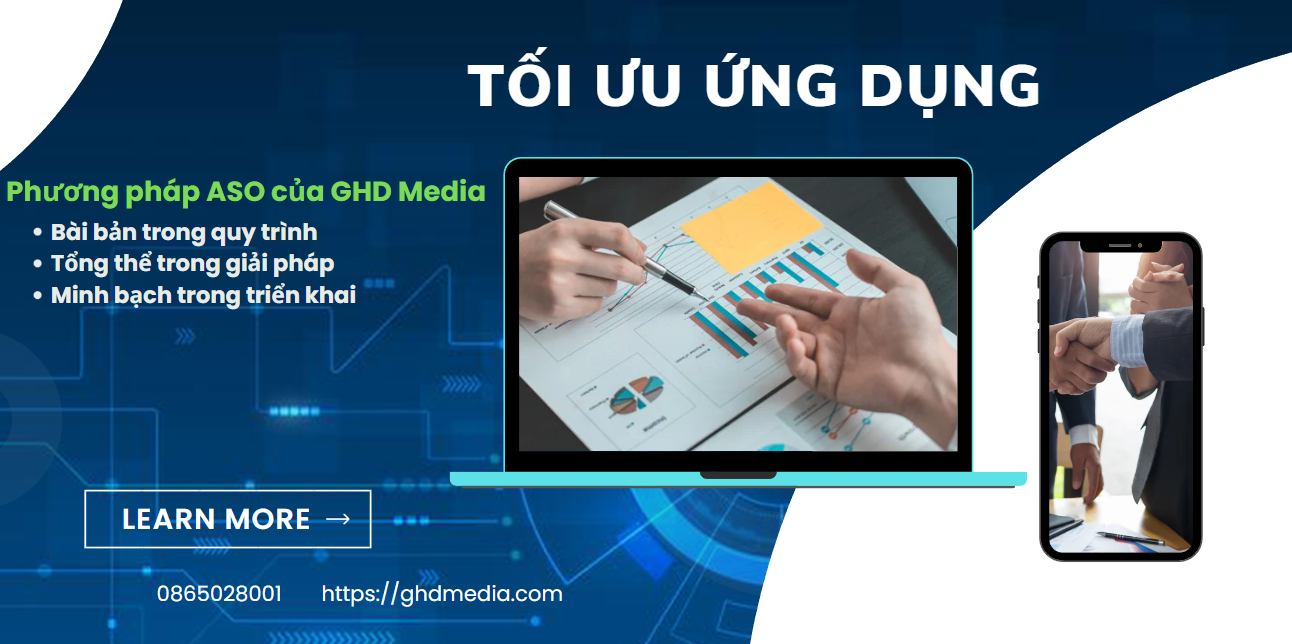 TỐI ƯU ỨNG DỤNG

Phương pháp ASO của GHD Media
• Bài bản trong quy trình
• Tổng thể trong giải pháp
• Minh bạch trong triển khai

LEARN MORE →

0865028001 https://ghdmedia.com